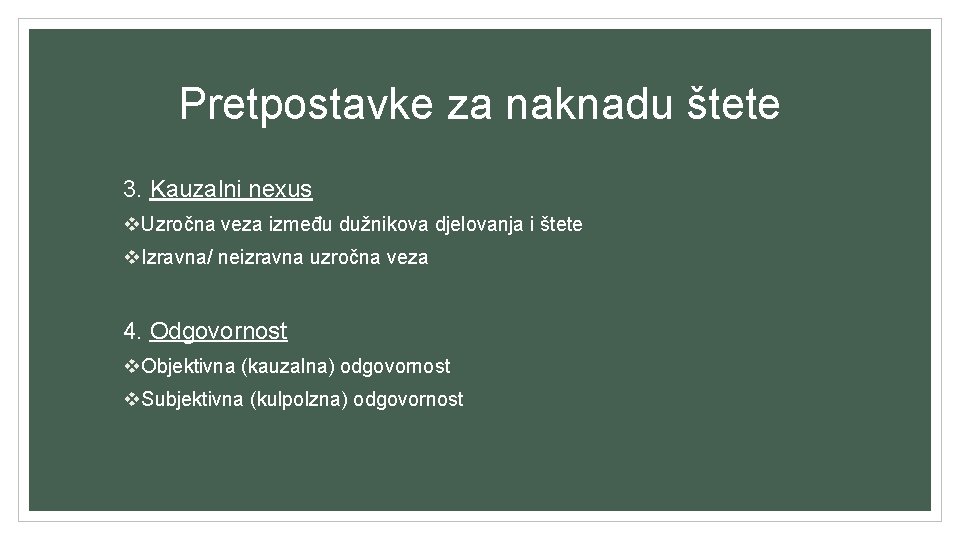 Pretpostavke za naknadu štete

3. Kauzalni nexus

❖Uzročna veza između dužnikova djelovanja i štete

❖Izravna/ neizravna uzročna veza

4. Odgovornost

❖Objektivna (kauzalna) odgovornost

❖Subjektivna (kulpolzna) odgovornost